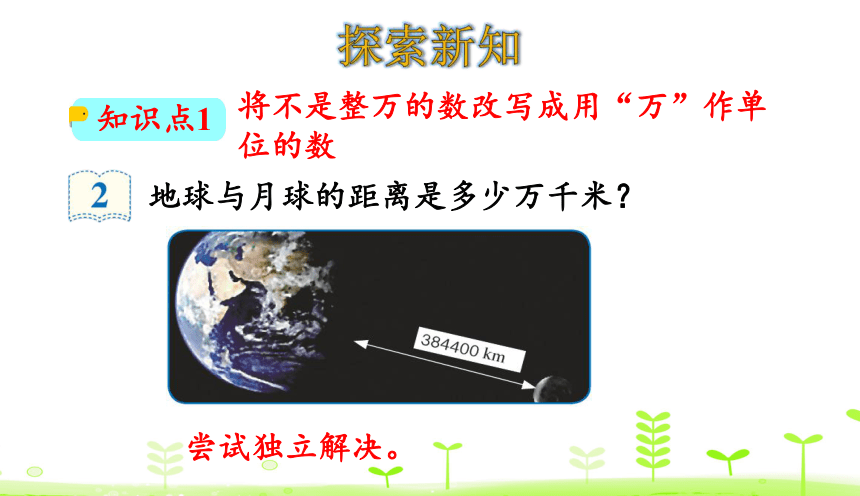 探索新知

知识点1 将不是整万的数改写成用“万”作单位的数

2 地球与月球的距离是多少万千米？

384400 km

尝试独立解决。